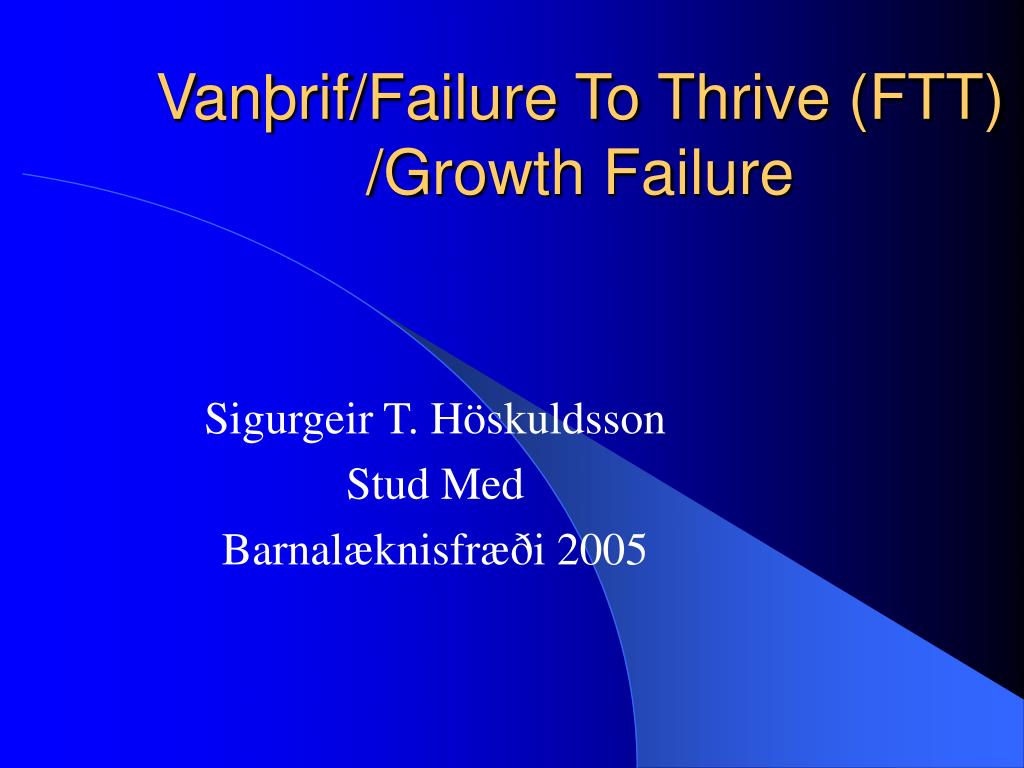 Vanþrif/Failure To Thrive (FTT) /Growth Failure

Sigurgeir T. Höskuldsson
Stud Med
Barnalæknisfræði 2005